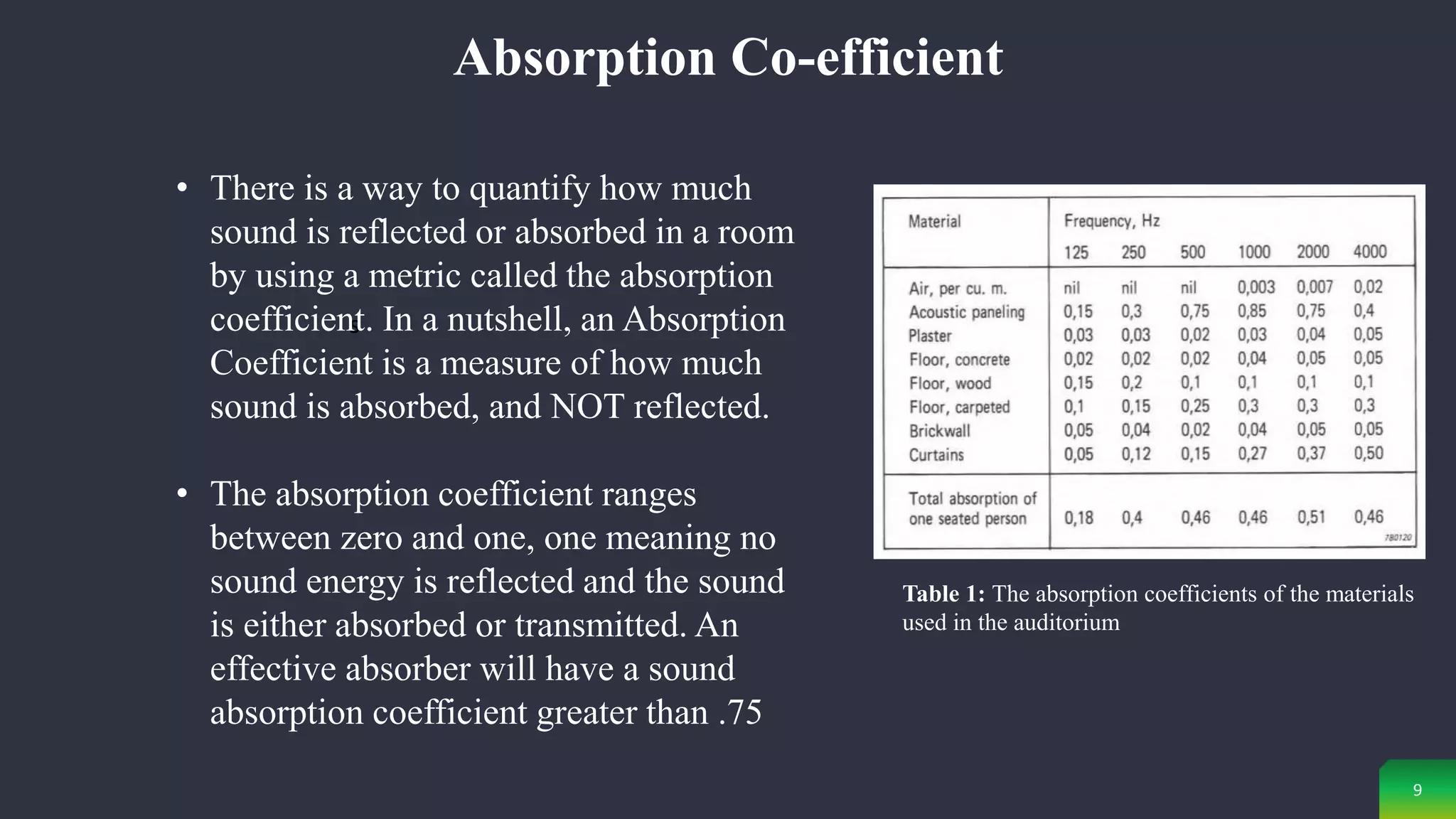 Absorption Co-efficient

• There is a way to quantify how much sound is reflected or absorbed in a room by using a metric called the absorption coefficient. In a nutshell, an Absorption Coefficient is a measure of how much sound is absorbed, and NOT reflected.

• The absorption coefficient ranges between zero and one, one meaning no sound energy is reflected and the sound is either absorbed or transmitted. An effective absorber will have a sound absorption coefficient greater than .75

| Material | Frequency, Hz 125 | 250 | 500 | 1000 | 2000 | 4000 |
|---|---|---|---|---|---|---|
| Air, per cu. m. | nil | nil | nil | 0,003 | 0,007 | 0,02 |
| Acoustic paneling | 0,15 | 0,3 | 0,75 | 0,85 | 0,75 | 0,4 |
| Plaster | 0,03 | 0,03 | 0,02 | 0,03 | 0,04 | 0,05 |
| Floor, concrete | 0,02 | 0,02 | 0,02 | 0,04 | 0,05 | 0,05 |
| Floor, wood | 0,15 | 0,2 | 0,1 | 0,1 | 0,1 | 0,1 |
| Floor, carpeted | 0,1 | 0,15 | 0,25 | 0,3 | 0,3 | 0,3 |
| Brickwall | 0,05 | 0,04 | 0,02 | 0,04 | 0,05 | 0,05 |
| Curtains | 0,05 | 0,12 | 0,15 | 0,27 | 0,37 | 0,50 |
| Total absorption of one seated person | 0,18 | 0,4 | 0,46 | 0,46 | 0,51 | 0,46 |

780120

Table 1: The absorption coefficients of the materials used in the auditorium

9